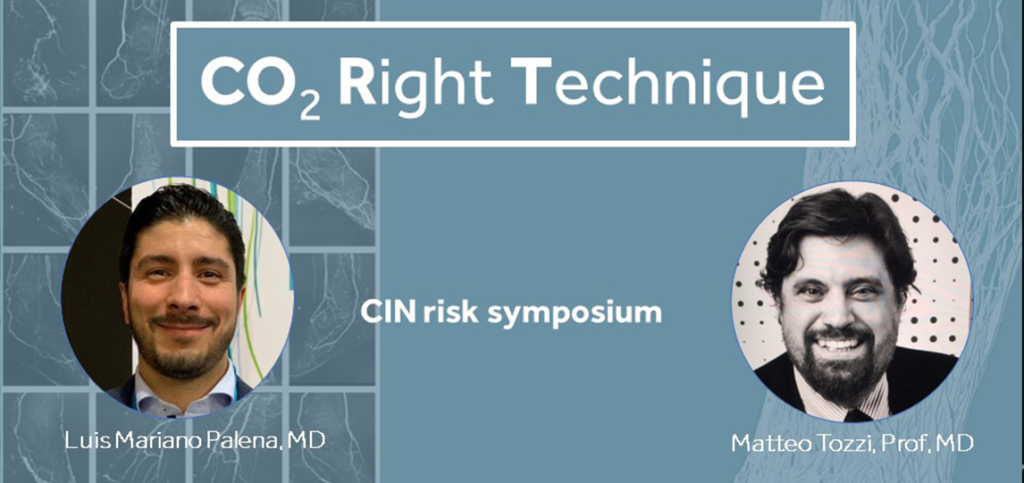 $CO_2$ Right Technique

CIN risk symposium

Luis Mariano Palena, MD

Matteo Tozzi, Prof, MD